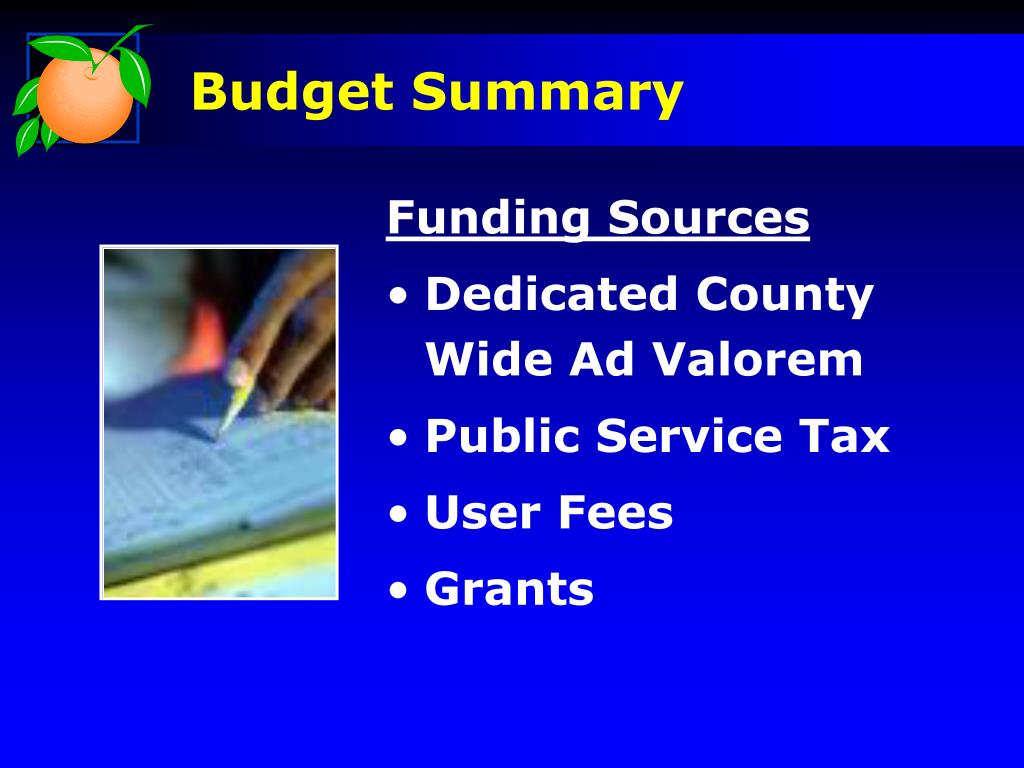 Budget Summary

Funding Sources

• Dedicated County Wide Ad Valorem
• Public Service Tax
• User Fees
• Grants